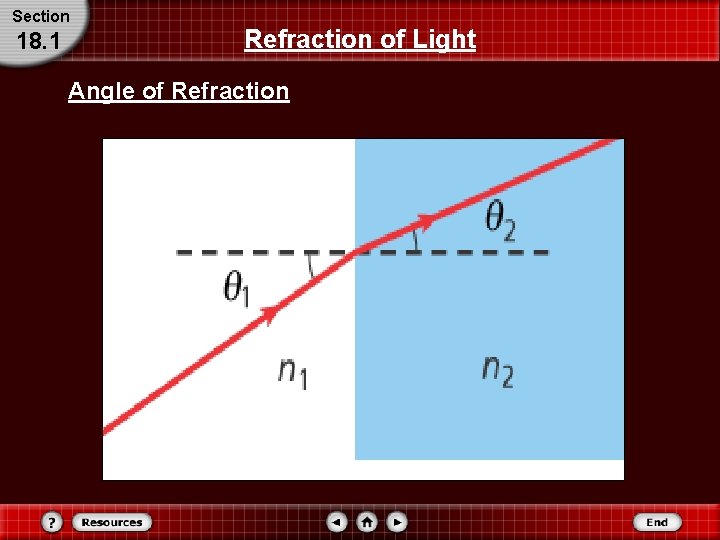 Section
18.1

Refraction of Light

Angle of Refraction

$\theta_2$

$\theta_1$

$n_1$

$n_2$

?
Resources

End